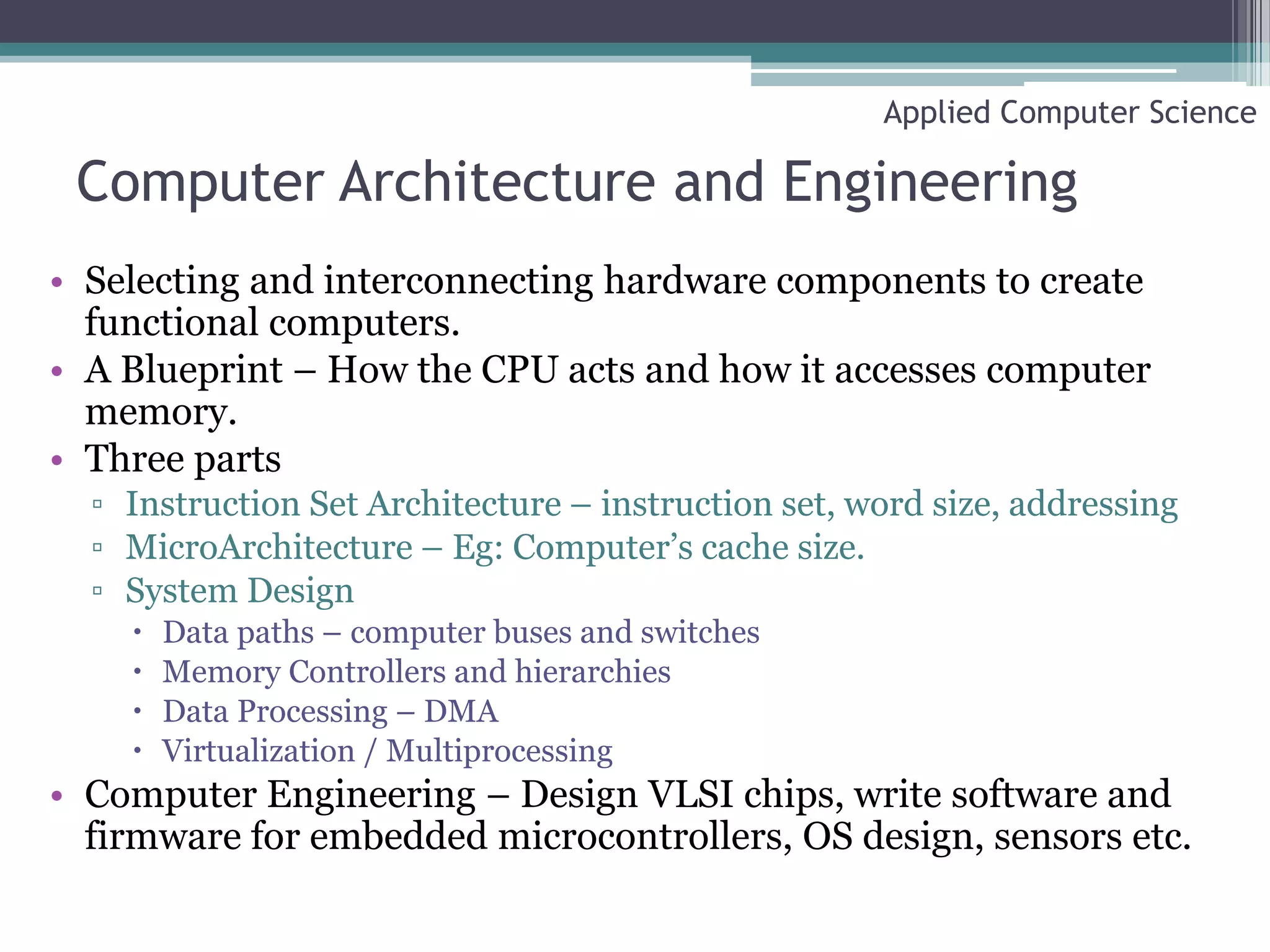 Applied Computer Science

Computer Architecture and Engineering

• Selecting and interconnecting hardware components to create functional computers.
• A Blueprint – How the CPU acts and how it accesses computer memory.
• Three parts
  ▫ Instruction Set Architecture – instruction set, word size, addressing
  ▫ MicroArchitecture – Eg: Computer's cache size.
  ▫ System Design
    • Data paths – computer buses and switches
    • Memory Controllers and hierarchies
    • Data Processing – DMA
    • Virtualization / Multiprocessing
• Computer Engineering – Design VLSI chips, write software and firmware for embedded microcontrollers, OS design, sensors etc.